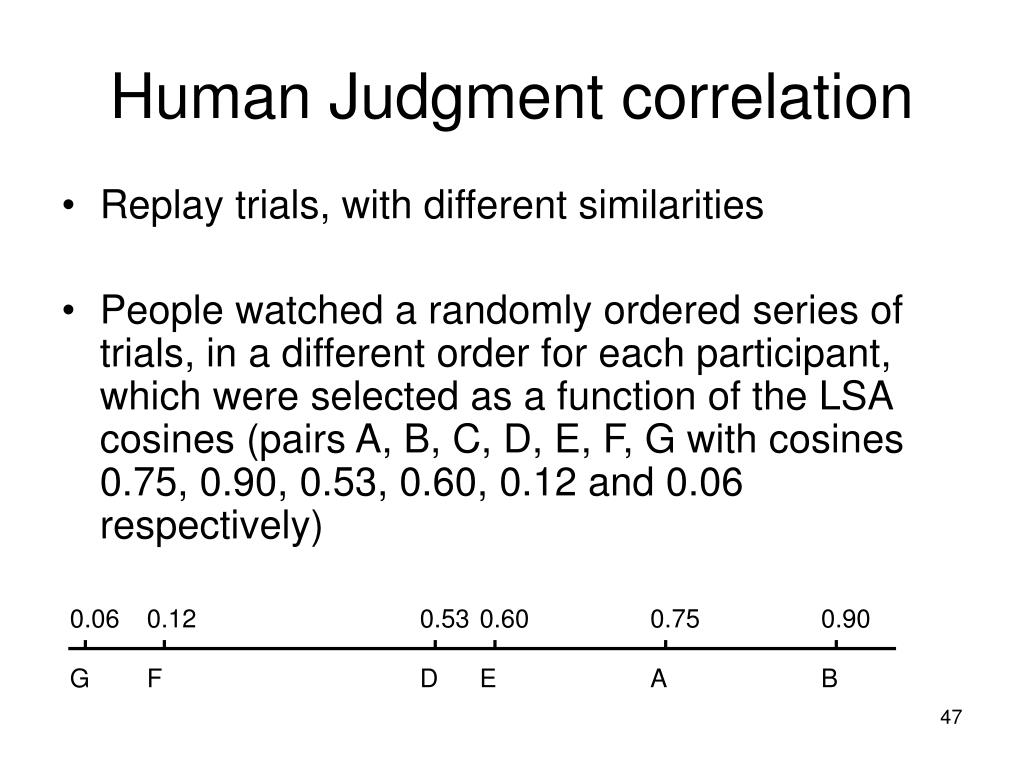 Human Judgment correlation

• Replay trials, with different similarities

• People watched a randomly ordered series of trials, in a different order for each participant, which were selected as a function of the LSA cosines (pairs A, B, C, D, E, F, G with cosines 0.75, 0.90, 0.53, 0.60, 0.12 and 0.06 respectively)

0.06 0.12 0.53 0.60 0.75 0.90

G F D E A B

47